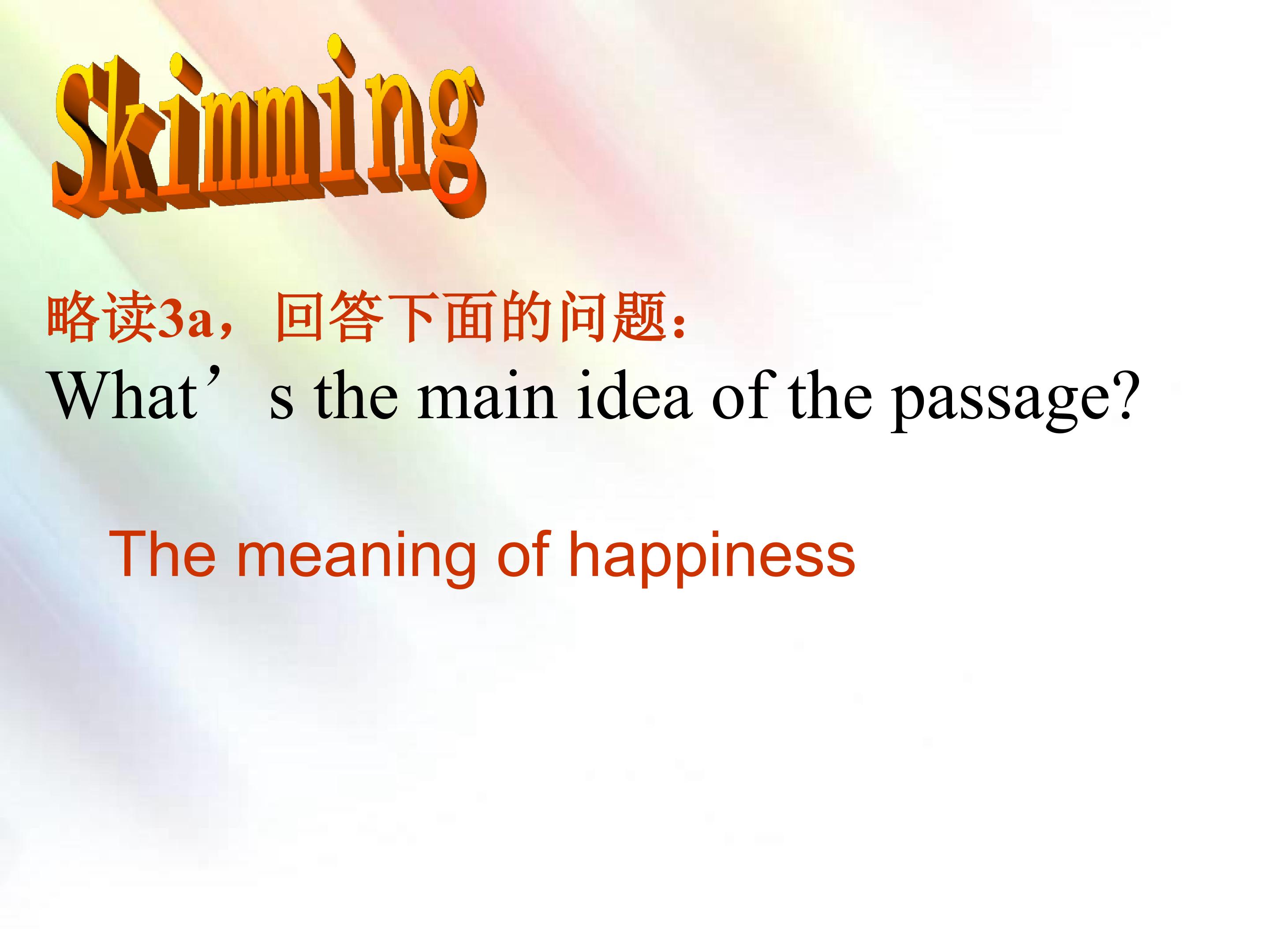 Skimming

略读3a，回答下面的问题：

What's the main idea of the passage?

The meaning of happiness